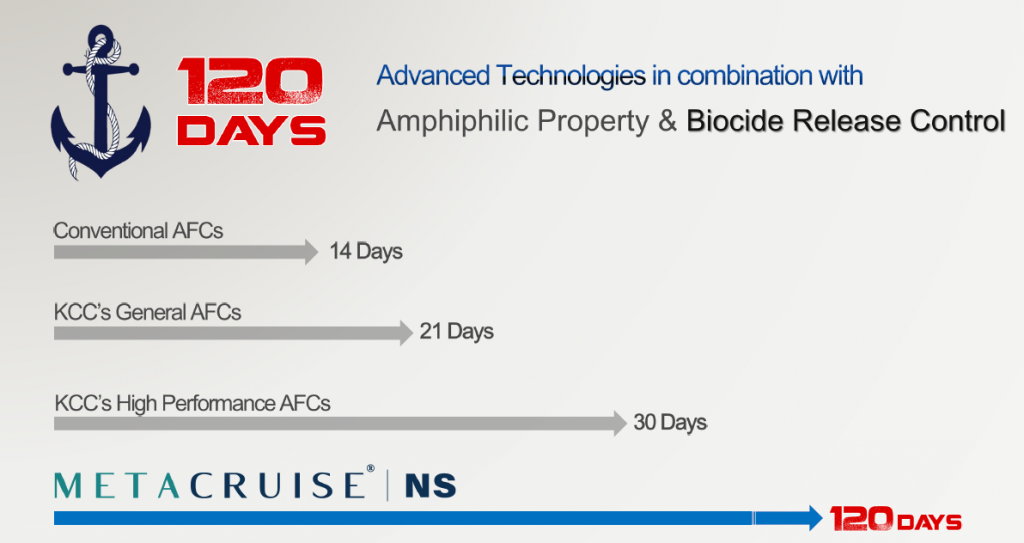 120 DAYS

Advanced Technologies in combination with
Amphiphilic Property & Biocide Release Control

Conventional AFCs
14 Days

KCC's General AFCs
21 Days

KCC's High Performance AFCs
30 Days

METACRUISE® | NS
120 DAYS